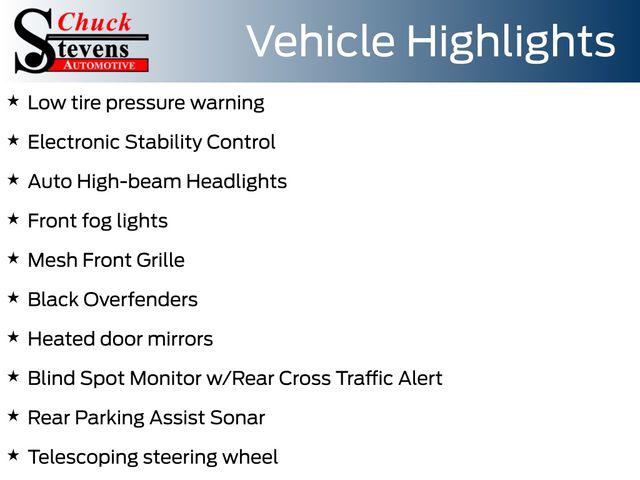 Chuck Stevens AUTOMOTIVE

Vehicle Highlights

★ Low tire pressure warning

★ Electronic Stability Control

★ Auto High-beam Headlights

★ Front fog lights

★ Mesh Front Grille

★ Black Overfenders

★ Heated door mirrors

★ Blind Spot Monitor w/Rear Cross Traffic Alert

★ Rear Parking Assist Sonar

★ Telescoping steering wheel